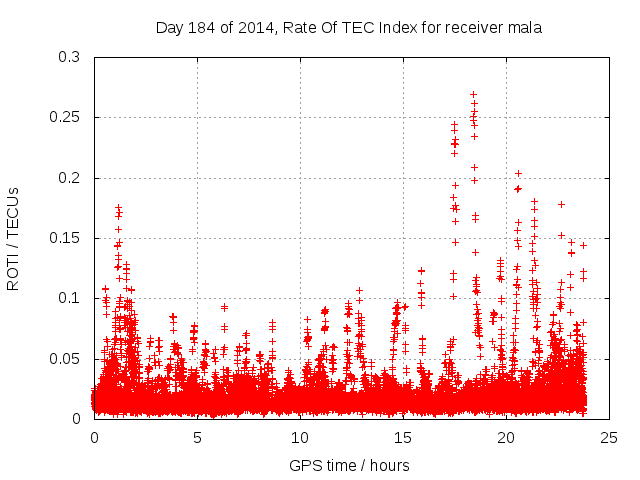 Day 184 of 2014, Rate Of TEC Index for receiver mala

ROTI / TECUs

0.3
0.25
0.2
0.15
0.1
0.05
0

0
5
10
15
20
25

GPS time / hours